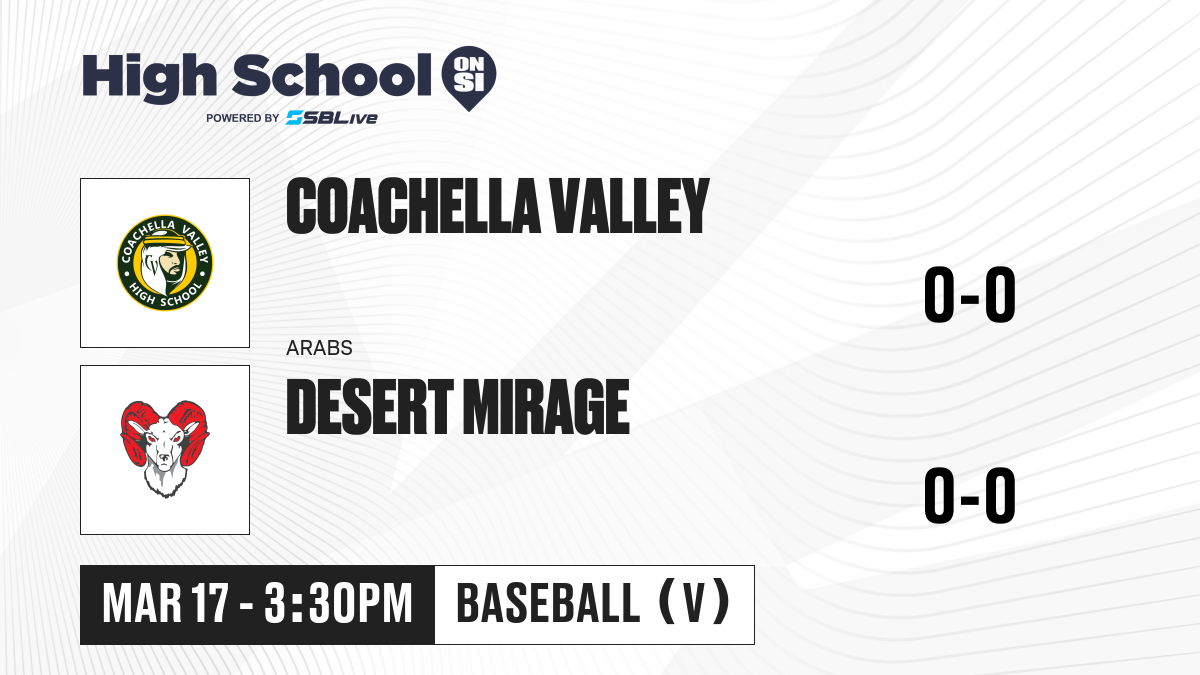 High School ON SI
POWERED BY SBLive

COACHELLA VALLEY HIGH SCHOOL

COACHELLA VALLEY

0-0

ARABS

DESERT MIRAGE

0-0

MAR 17 - 3:30PM

BASEBALL (V)